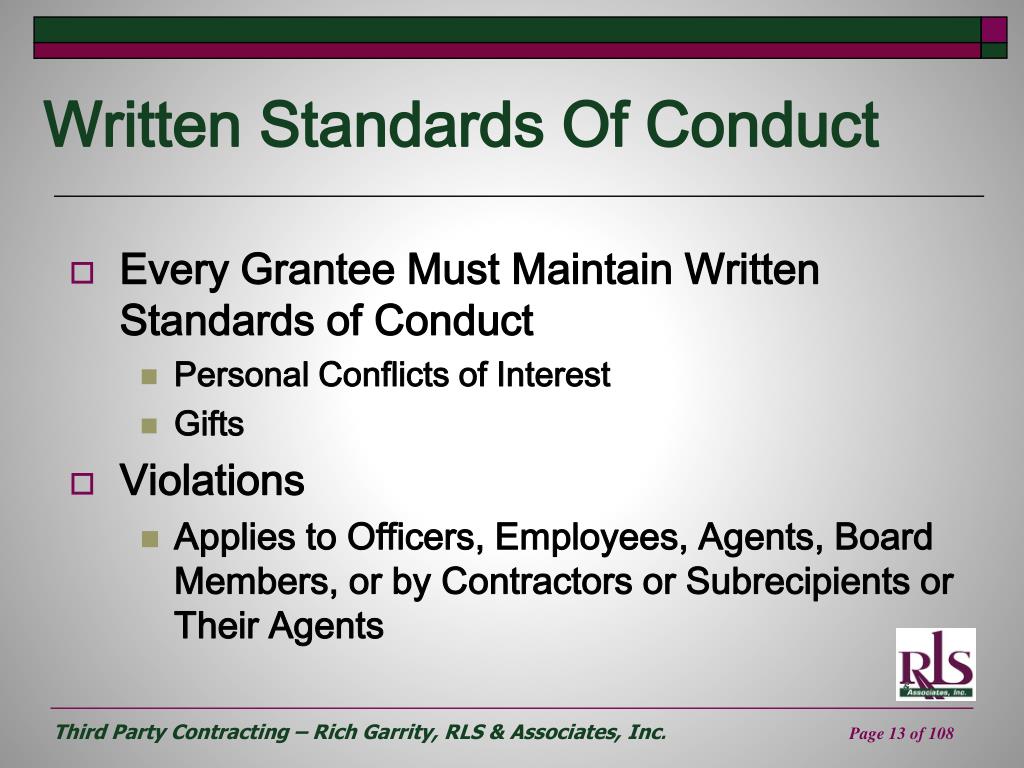 Written Standards Of Conduct

Every Grantee Must Maintain Written Standards of Conduct

Personal Conflicts of Interest

Gifts

Violations

Applies to Officers, Employees, Agents, Board Members, or by Contractors or Subrecipients or Their Agents

RLS & Associates, Inc.

Third Party Contracting – Rich Garrity, RLS & Associates, Inc.

Page 13 of 108